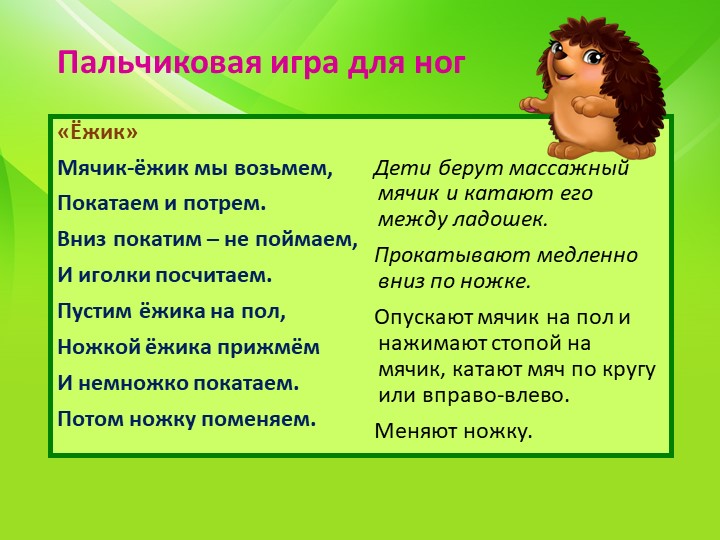 Пальчиковая игра для ног

«Ёжик»

Мячик-ёжик мы возьмем,
Покатаем и потрем.
Вниз покатим – не поймаем,
И иголки посчитаем.
Пустим ёжика на пол,
Ножкой ёжика прижмём
И немножко покатаем.
Потом ножку поменяем.

Дети берут массажный мячик и катают его между ладошек.

Прокатывают медленно вниз по ножке.

Опускают мячик на пол и нажимают стопой на мячик, катают мяч по кругу или вправо-влево.

Меняют ножку.